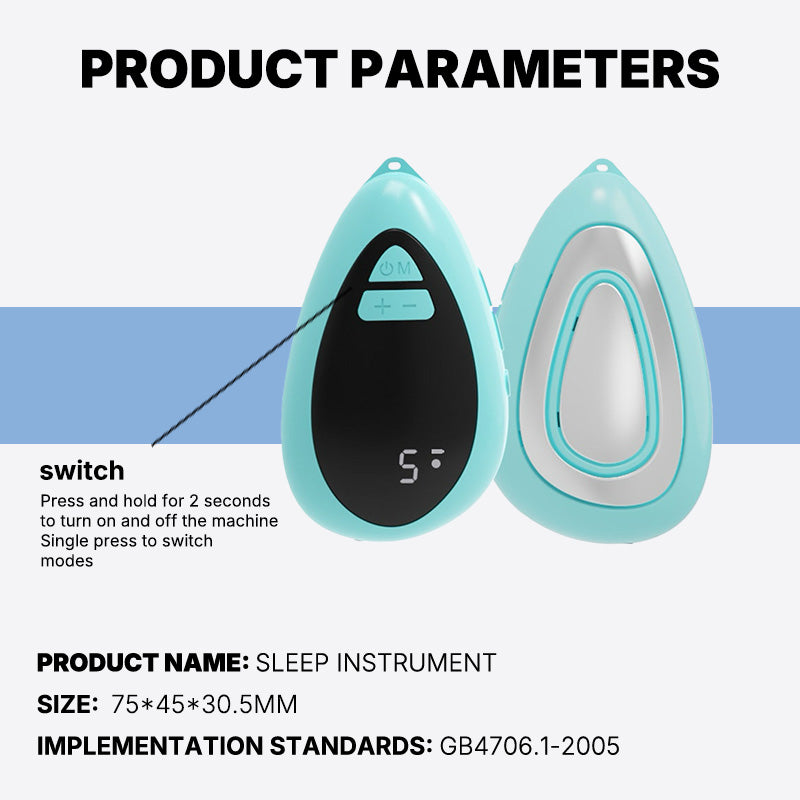 PRODUCT PARAMETERS

M

+ −

5

switch
Press and hold for 2 seconds to turn on and off the machine
Single press to switch modes

PRODUCT NAME: SLEEP INSTRUMENT

SIZE: 75*45*30.5MM

IMPLEMENTATION STANDARDS: GB4706.1-2005